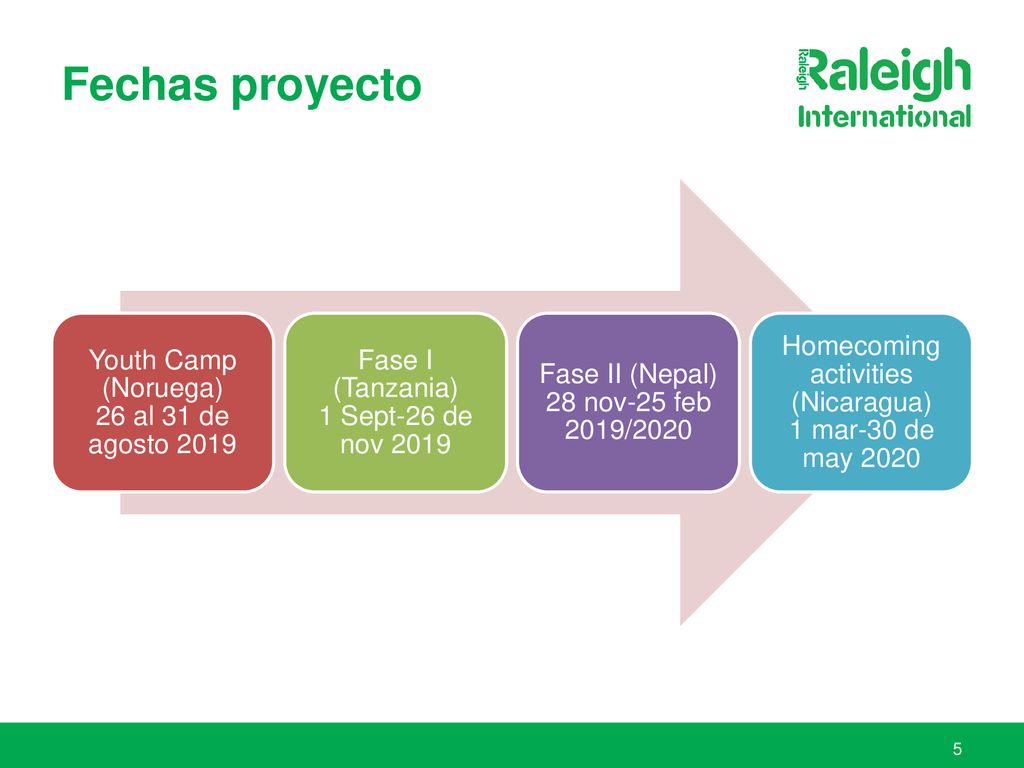 Fechas proyecto

Raleigh Raleigh International

Youth Camp (Noruega) 26 al 31 de agosto 2019

Fase I (Tanzania) 1 Sept-26 de nov 2019

Fase II (Nepal) 28 nov-25 feb 2019/2020

Homecoming activities (Nicaragua) 1 mar-30 de may 2020

5